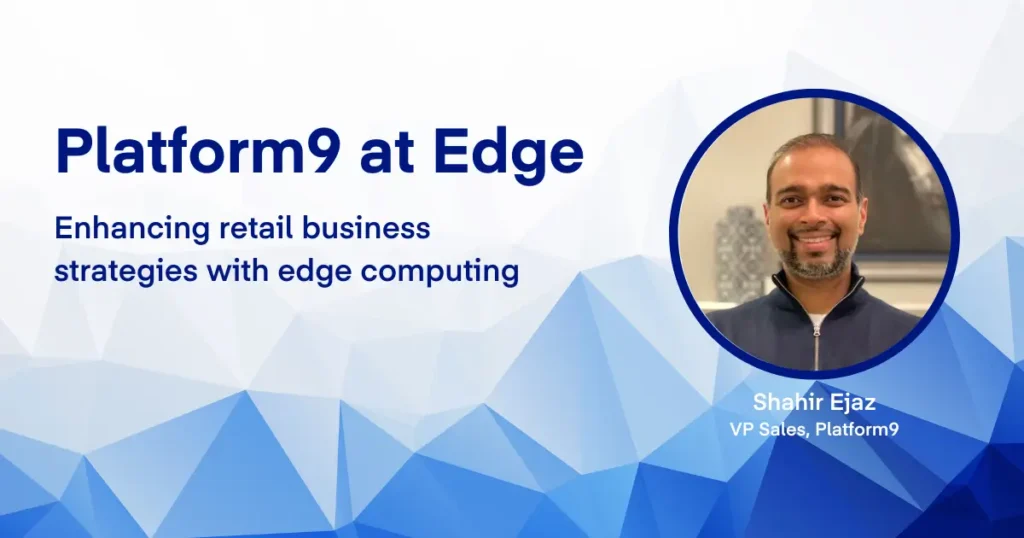 Platform9 at Edge

Enhancing retail business strategies with edge computing

Shahir Ejaz
VP Sales, Platform9